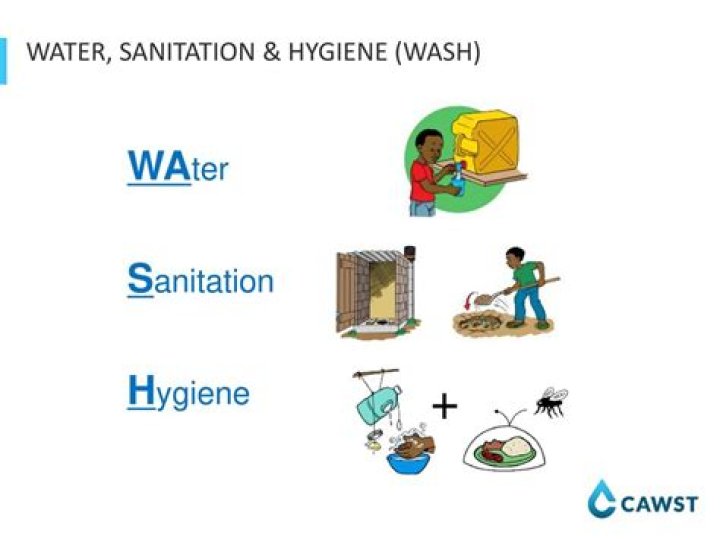 WATER, SANITATION & HYGIENE (WASH)

WAter

Sanitation

Hygiene

+

CAWST